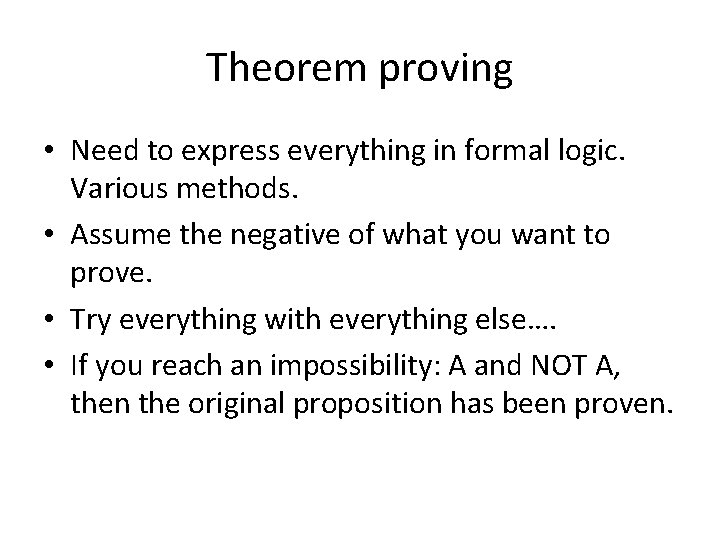 Theorem proving

• Need to express everything in formal logic. Various methods.
• Assume the negative of what you want to prove.
• Try everything with everything else….
• If you reach an impossibility: A and NOT A, then the original proposition has been proven.